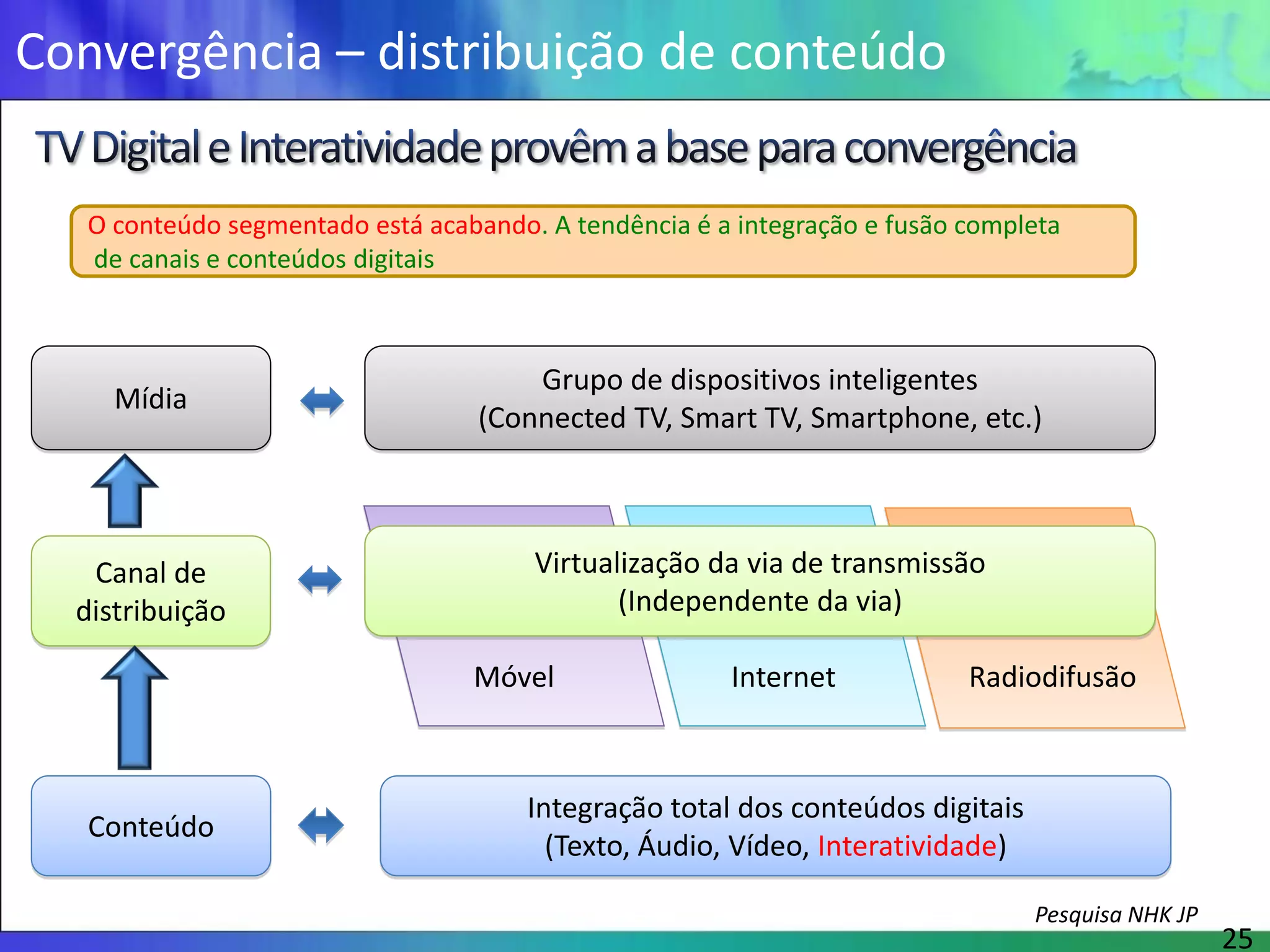 Convergência – distribuição de conteúdo

TV Digital e Interatividade provêm a base para convergência

O conteúdo segmentado está acabando. A tendência é a integração e fusão completa de canais e conteúdos digitais

Mídia

Grupo de dispositivos inteligentes
(Connected TV, Smart TV, Smartphone, etc.)

Canal de distribuição

Virtualização da via de transmissão
(Independente da via)

Móvel

Internet

Radiodifusão

Conteúdo

Integração total dos conteúdos digitais
(Texto, Áudio, Vídeo, Interatividade)

Pesquisa NHK JP

25